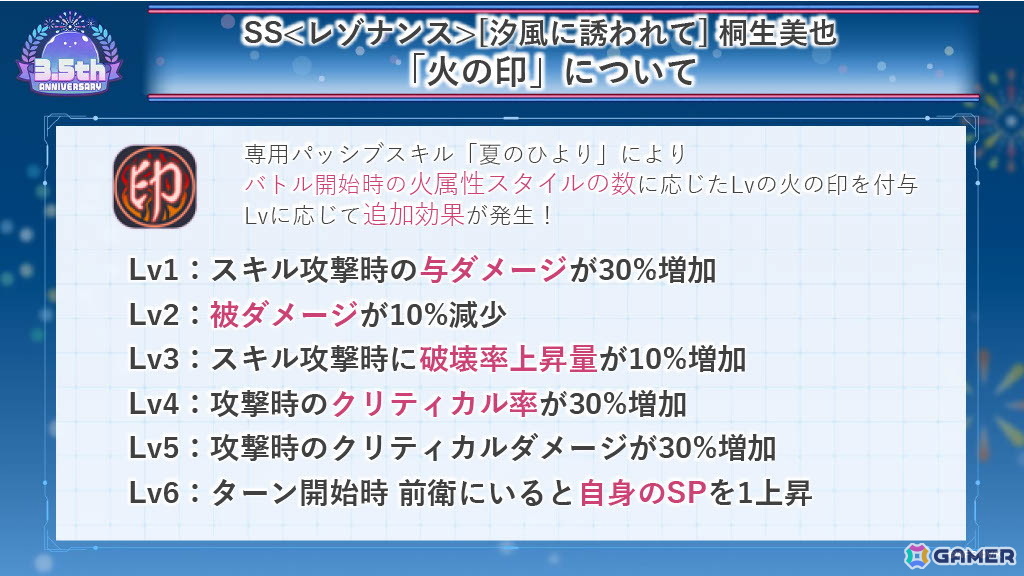 3.5th
ANNIVERSARY

SS<レゾナンス>[汐風に誘われて] 桐生美也
「火の印」について

印

専用パッシブスキル「夏のひより」により
バトル開始時の火属性スタイルの数に応じたLvの火の印を付与
Lvに応じて追加効果が発生！

Lv1：スキル攻撃時の与ダメージが30%増加
Lv2：被ダメージが10%減少
Lv3：スキル攻撃時に破壊率上昇量が10%増加
Lv4：攻撃時のクリティカル率が30%増加
Lv5：攻撃時のクリティカルダメージが30%増加
Lv6：ターン開始時 前衛にいると自身のSPを1上昇

GAMER